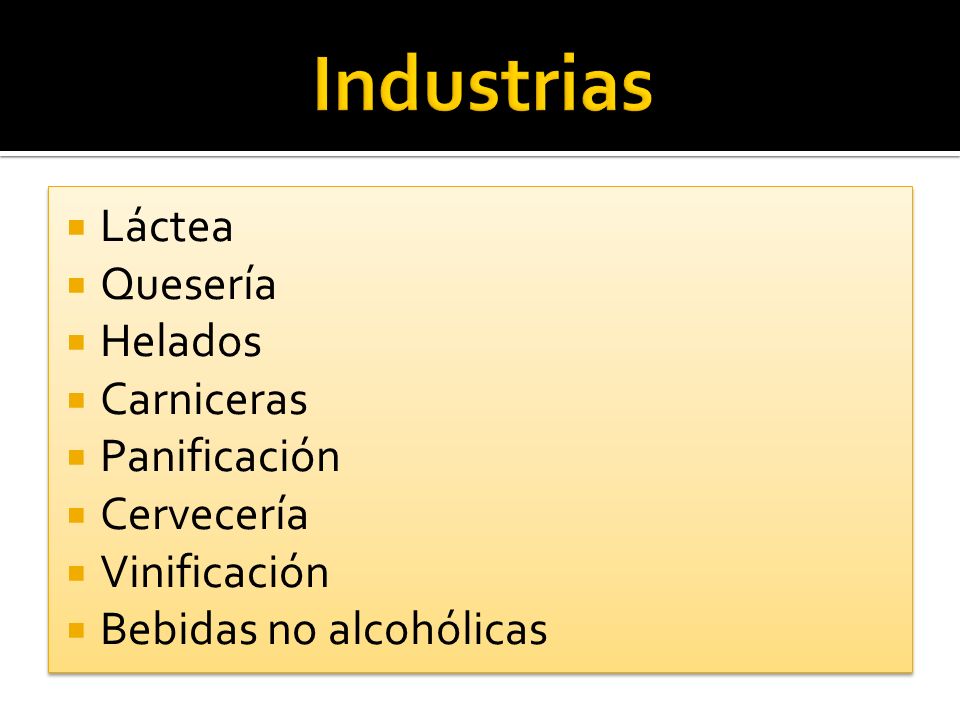 Industrias

- Láctea
- Quesería
- Helados
- Carniceras
- Panificación
- Cervecería
- Vinificación
- Bebidas no alcohólicas